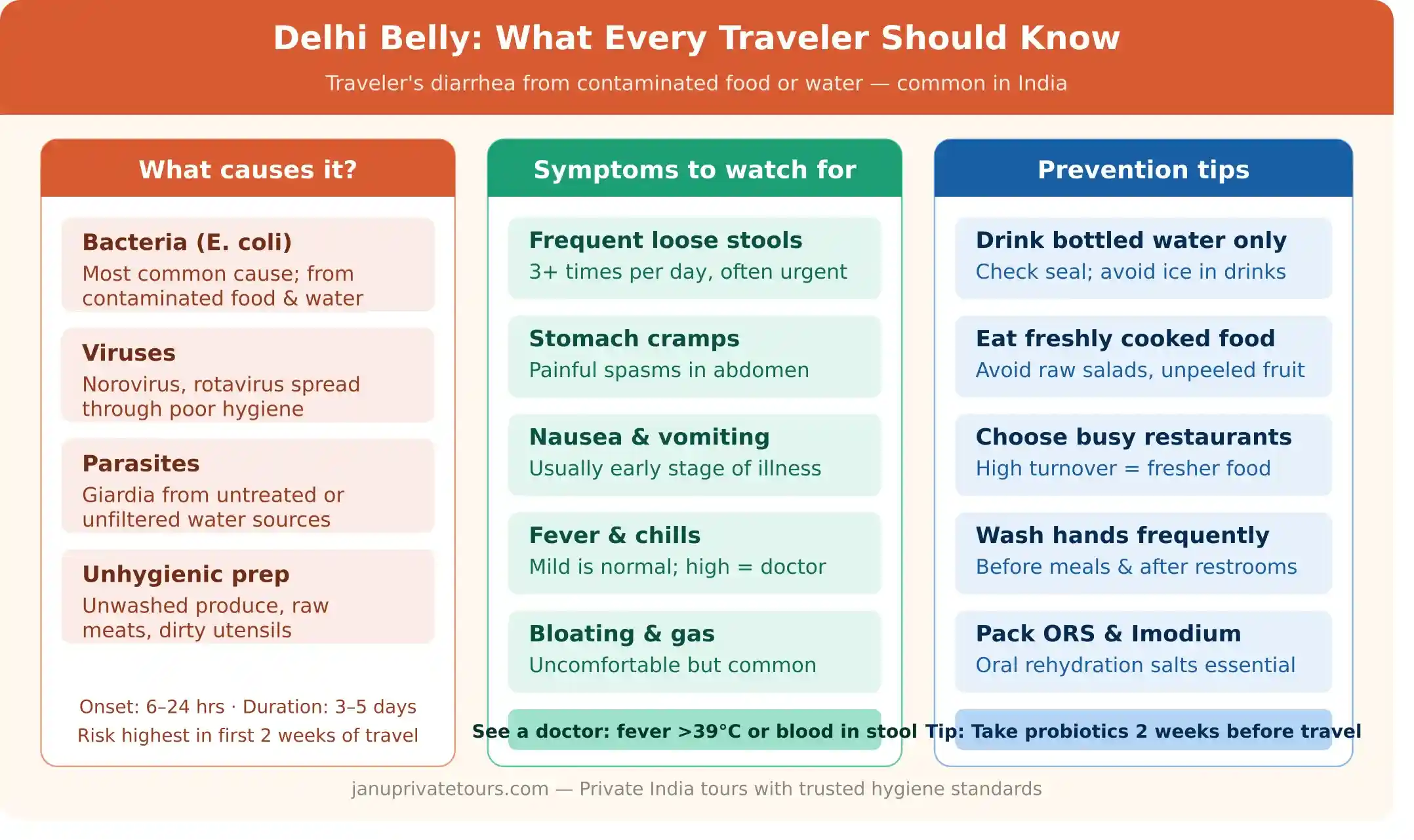 Delhi Belly: What Every Traveler Should Know

Traveler's diarrhea from contaminated food or water — common in India

What causes it?

Bacteria (E. coli)
Most common cause; from contaminated food & water

Viruses
Norovirus, rotavirus spread through poor hygiene

Parasites
Giardia from untreated or unfiltered water sources

Unhygienic prep
Unwashed produce, raw meats, dirty utensils

Onset: 6–24 hrs · Duration: 3–5 days
Risk highest in first 2 weeks of travel

Symptoms to watch for

Frequent loose stools
3+ times per day, often urgent

Stomach cramps
Painful spasms in abdomen

Nausea & vomiting
Usually early stage of illness

Fever & chills
Mild is normal; high = doctor

Bloating & gas
Uncomfortable but common

See a doctor: fever >39°C or blood in stool

Prevention tips

Drink bottled water only
Check seal; avoid ice in drinks

Eat freshly cooked food
Avoid raw salads, unpeeled fruit

Choose busy restaurants
High turnover = fresher food

Wash hands frequently
Before meals & after restrooms

Pack ORS & Imodium
Oral rehydration salts essential

Tip: Take probiotics 2 weeks before travel

januprivatetours.com — Private India tours with trusted hygiene standards